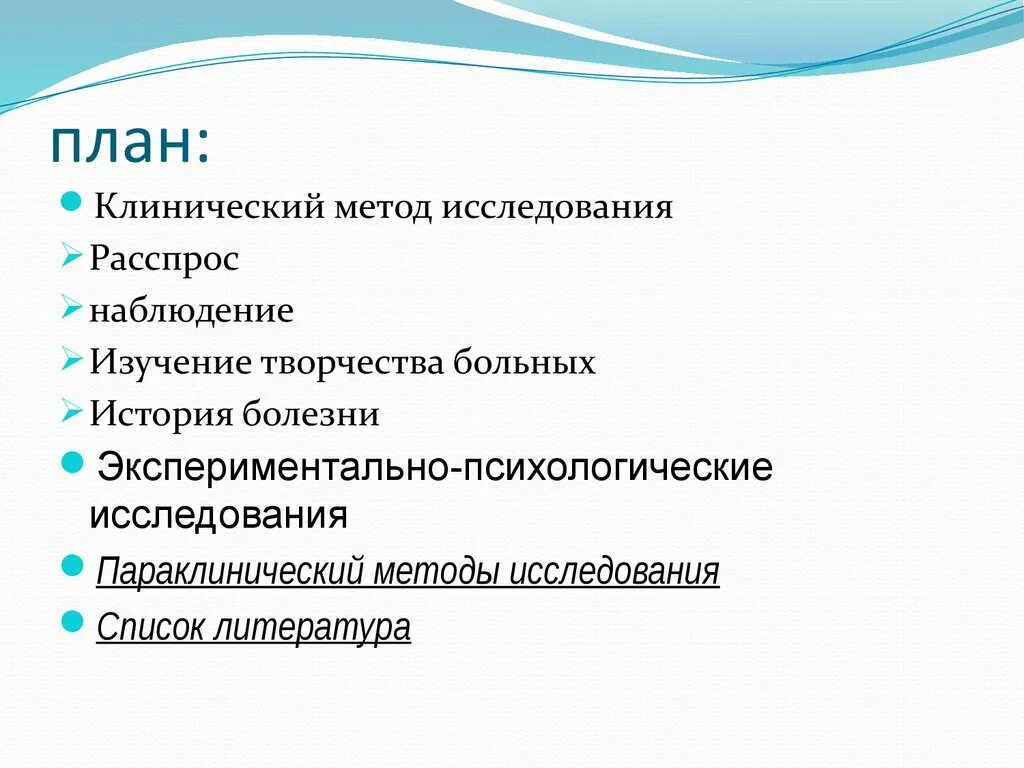 план:

Клинический метод исследования

Расспрос

наблюдение

Изучение творчества больных

История болезни

Экспериментально-психологические исследования

Параклинический методы исследования

Список литература